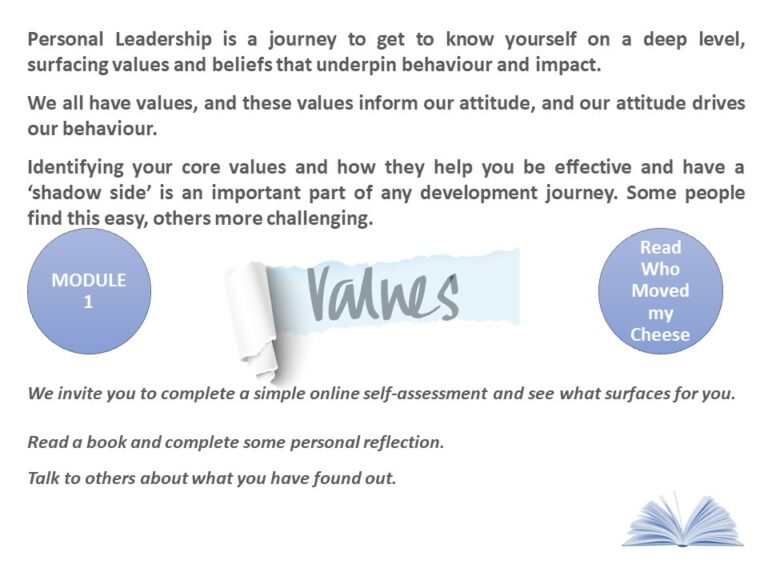 Personal Leadership is a journey to get to know yourself on a deep level, surfacing values and beliefs that underpin behaviour and impact.

We all have values, and these values inform our attitude, and our attitude drives our behaviour.

Identifying your core values and how they help you be effective and have a 'shadow side' is an important part of any development journey. Some people find this easy, others more challenging.

MODULE 1

Values

Read Who Moved my Cheese

We invite you to complete a simple online self-assessment and see what surfaces for you.

Read a book and complete some personal reflection.

Talk to others about what you have found out.